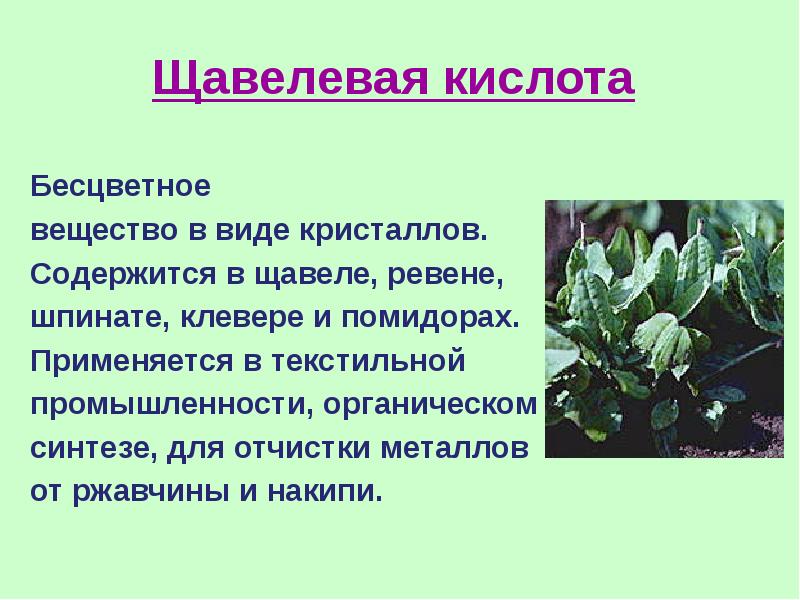 Щавелевая кислота

Бесцветное вещество в виде кристаллов. Содержится в щавеле, ревене, шпинате, клевере и помидорах. Применяется в текстильной промышленности, органическом синтезе, для отчистки металлов от ржавчины и накипи.